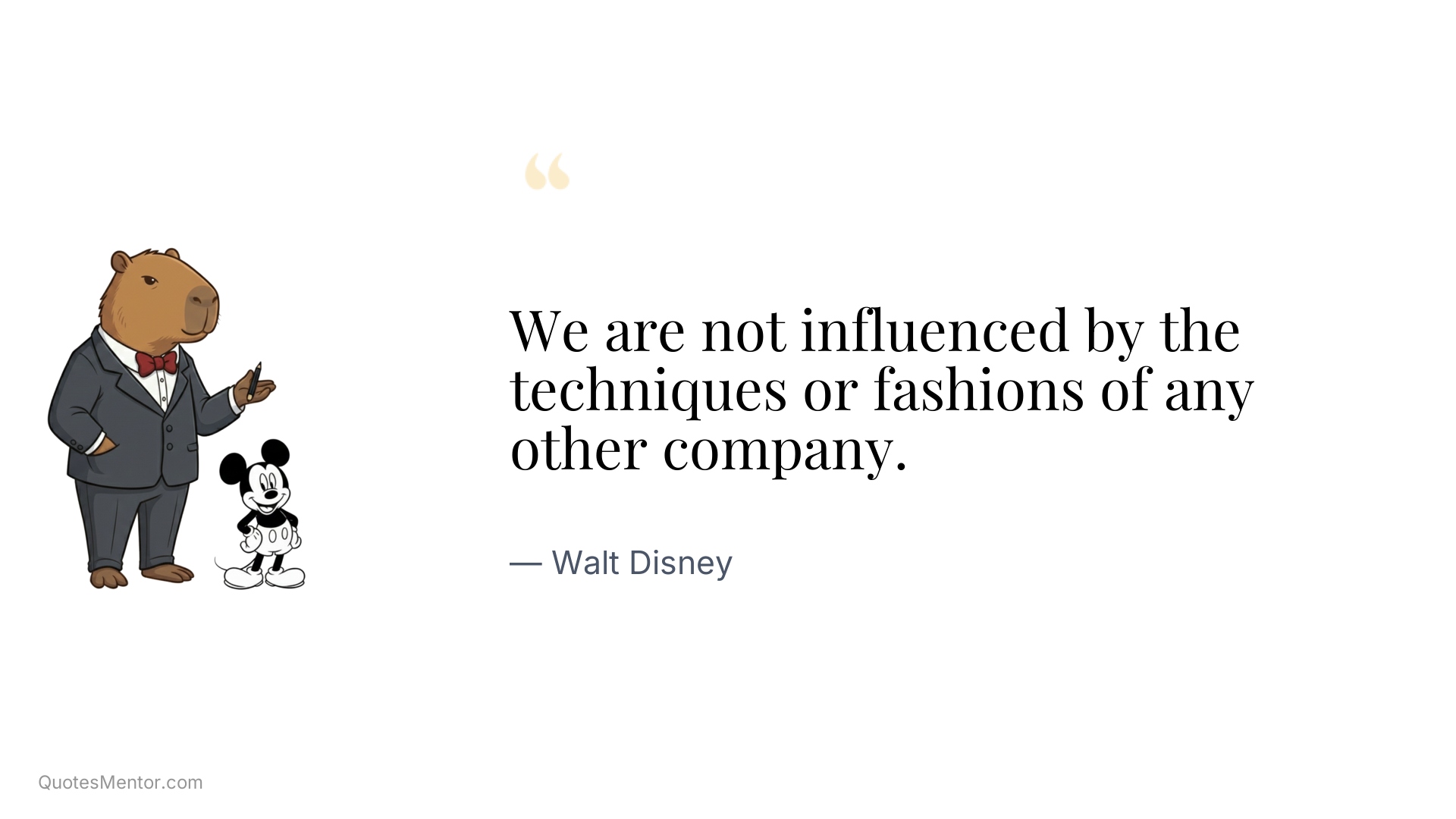 “

We are not influenced by the techniques or fashions of any other company.

— Walt Disney

QuotesMentor.com